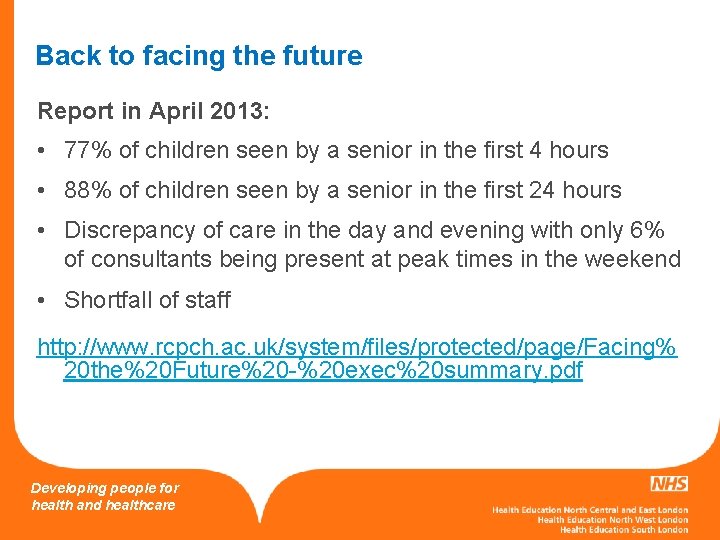 Back to facing the future

Report in April 2013:

• 77% of children seen by a senior in the first 4 hours

• 88% of children seen by a senior in the first 24 hours

• Discrepancy of care in the day and evening with only 6% of consultants being present at peak times in the weekend

• Shortfall of staff

http://www.rcpch.ac.uk/system/files/protected/page/Facing%20the%20Future%20-%20exec%20summary.pdf

Developing people for health and healthcare

NHS

Health Education North Central and East London
Health Education North West London
Health Education South London